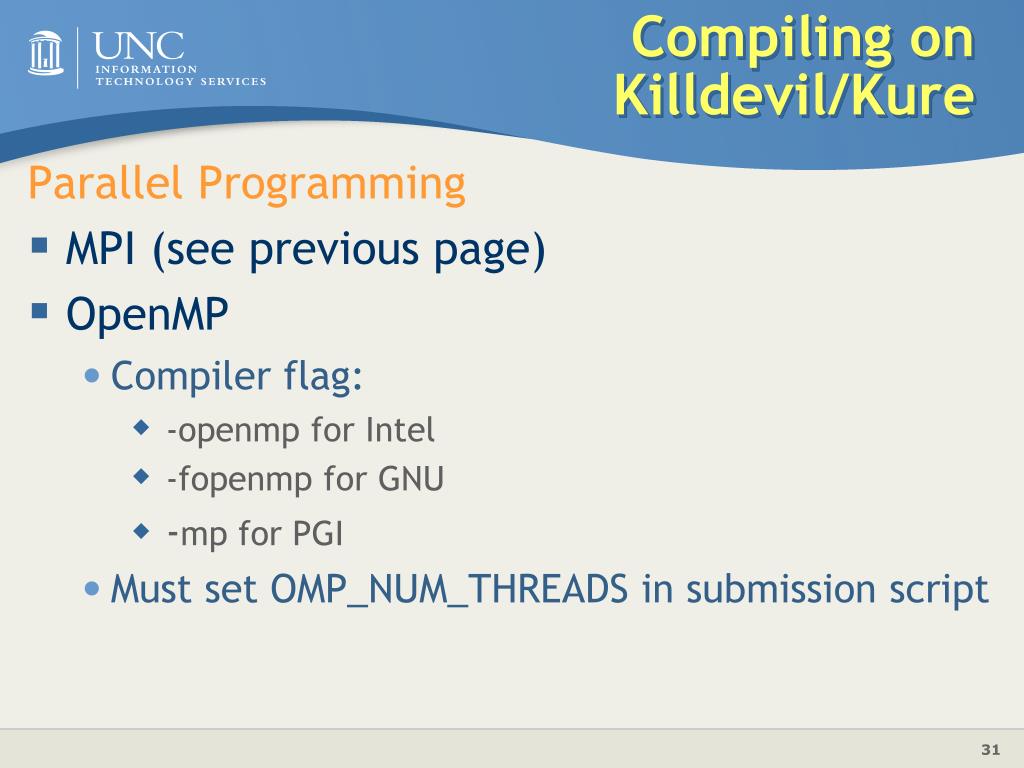 UNC
INFORMATION
TECHNOLOGY SERVICES

Compiling on Killdevil/Kure

Parallel Programming

MPI (see previous page)

OpenMP

Compiler flag:

-openmp for Intel

-fopenmp for GNU

-mp for PGI

Must set OMP_NUM_THREADS in submission script

31